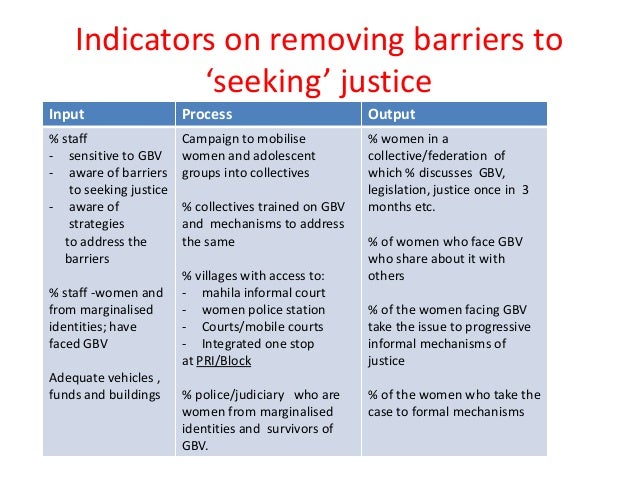 Indicators on removing barriers to ‘seeking’ justice

| Input | Process | Output |
|---|---|---|
| % staff<br>- sensitive to GBV<br>- aware of barriers to seeking justice<br>- aware of strategies to address the barriers<br><br>% staff -women and from marginalised identities; have faced GBV<br><br>Adequate vehicles , funds and buildings | Campaign to mobilise women and adolescent groups into collectives<br><br>% collectives trained on GBV and mechanisms to address the same<br><br>% villages with access to:<br>- mahila informal court<br>- women police station<br>- Courts/mobile courts<br>- Integrated one stop at PRI/Block<br><br>% police/judiciary who are women from marginalised identities and survivors of GBV. | % women in a collective/federation of which % discusses GBV, legislation, justice once in 3 months etc.<br><br>% of women who face GBV who share about it with others<br><br>% of the women facing GBV take the issue to progressive informal mechanisms of justice<br><br>% of the women who take the case to formal mechanisms |